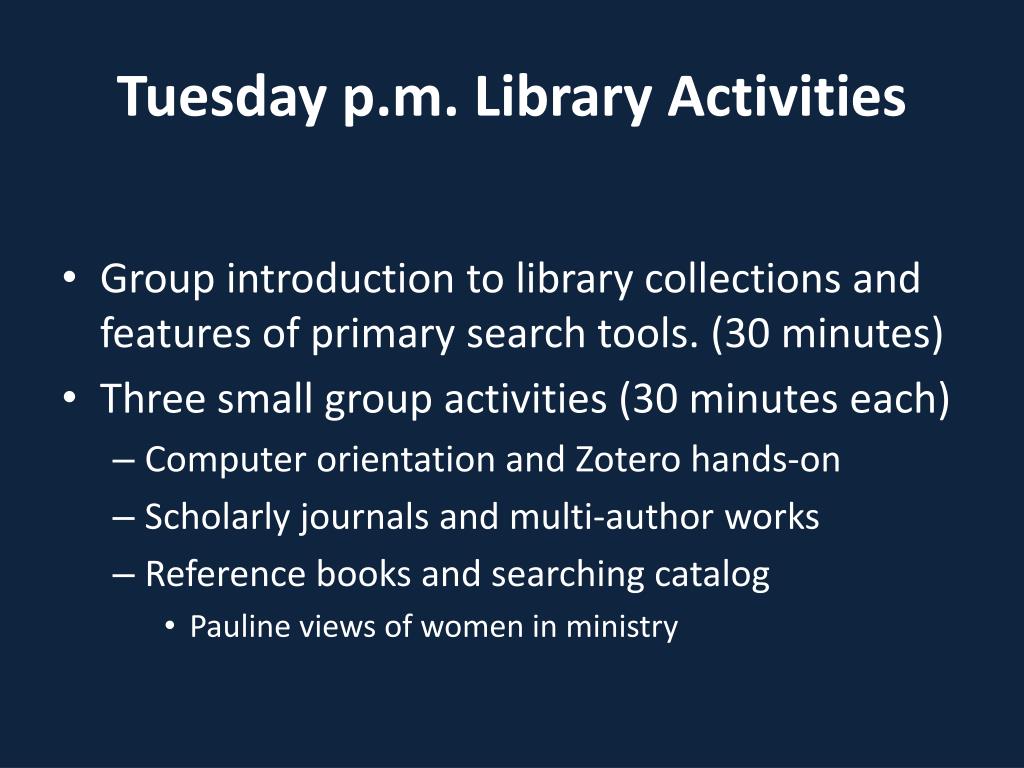 Tuesday p.m. Library Activities

• Group introduction to library collections and features of primary search tools. (30 minutes)
• Three small group activities (30 minutes each)
– Computer orientation and Zotero hands-on
– Scholarly journals and multi-author works
– Reference books and searching catalog
• Pauline views of women in ministry